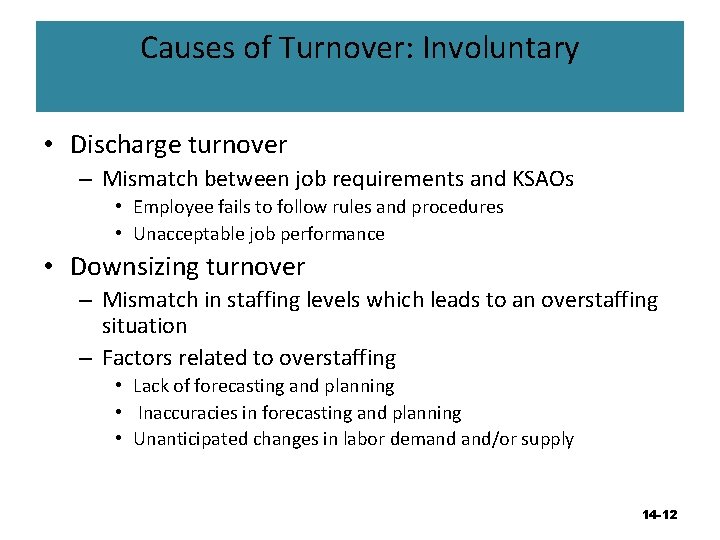 Causes of Turnover: Involuntary

• Discharge turnover
– Mismatch between job requirements and KSAOs
• Employee fails to follow rules and procedures
• Unacceptable job performance

• Downsizing turnover
– Mismatch in staffing levels which leads to an overstaffing situation
– Factors related to overstaffing
• Lack of forecasting and planning
• Inaccuracies in forecasting and planning
• Unanticipated changes in labor demand and/or supply

14-12